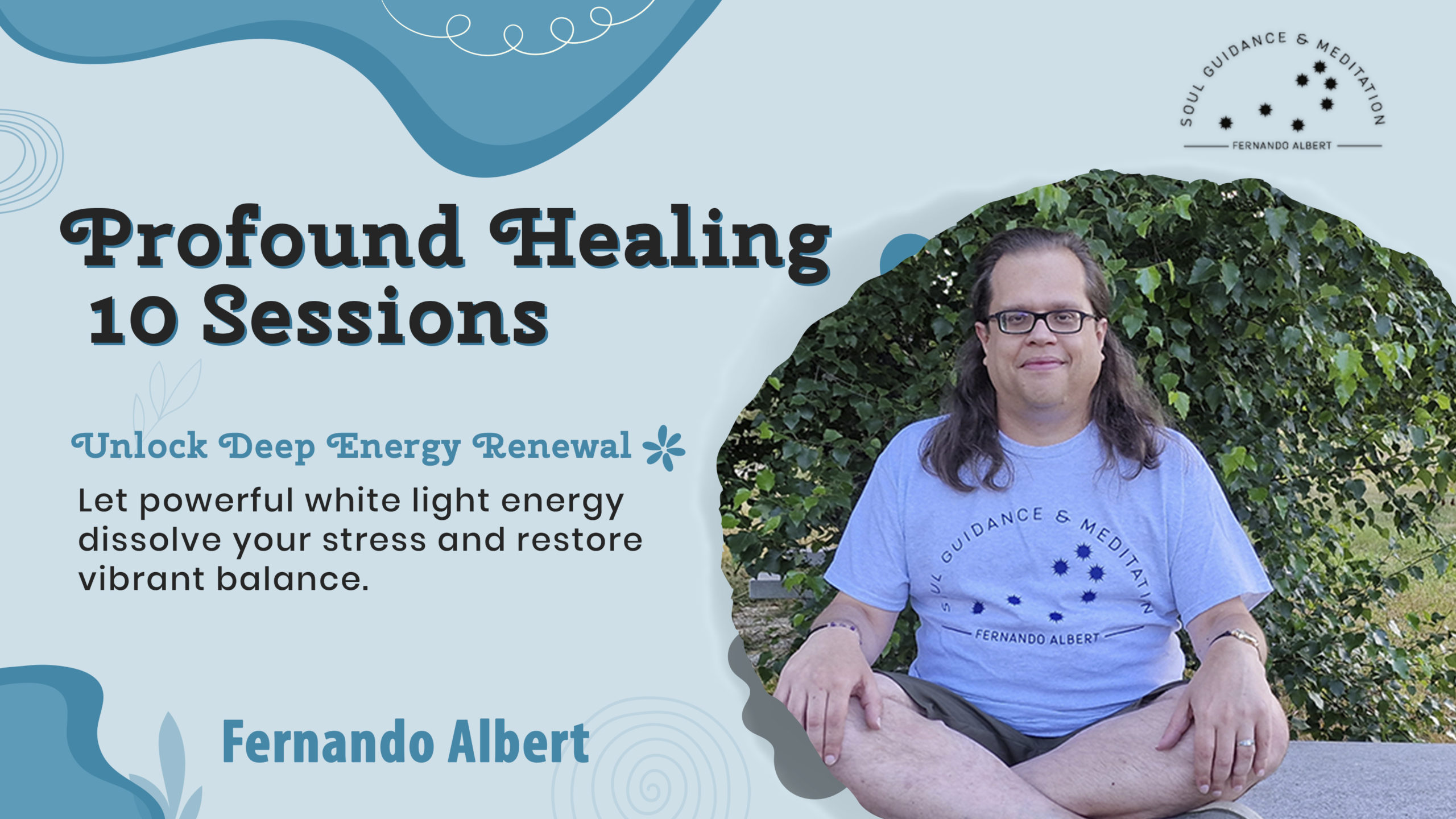 SOUL GUIDANCE & MEDITATION
FERNANDO ALBERT

Profound Healing
10 Sessions

Unlock Deep Energy Renewal

Let powerful white light energy dissolve your stress and restore vibrant balance.

Fernando Albert

SOUL GUIDANCE & MEDITATIN
FERNANDO ALBERT